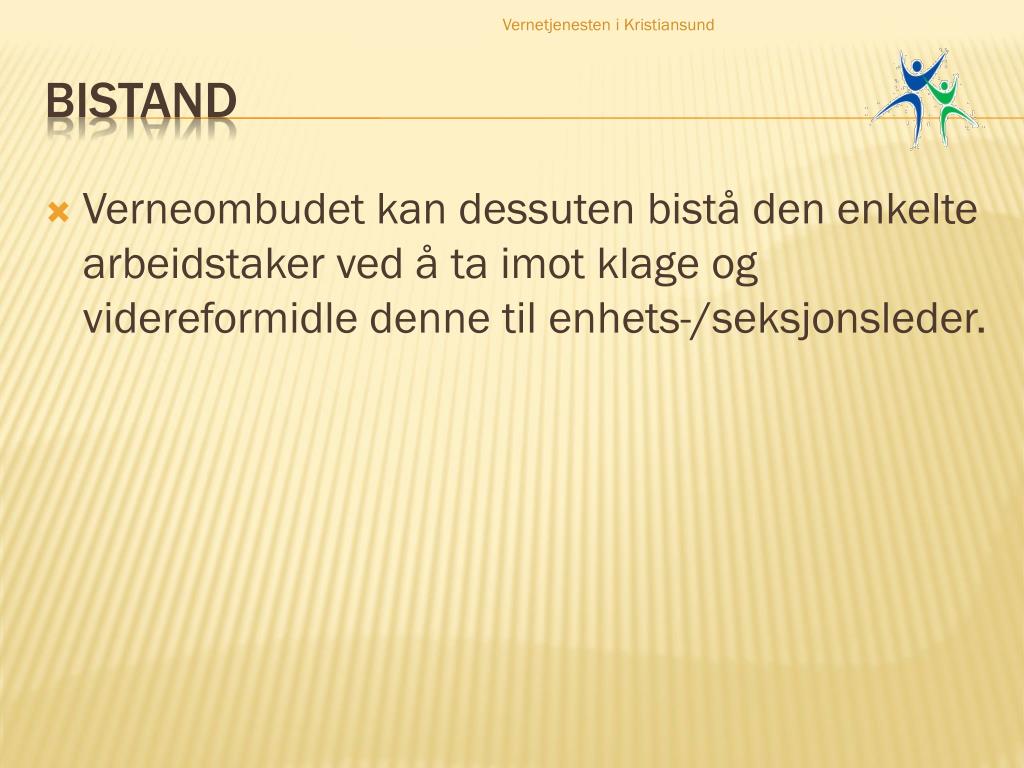 Vernetjenesten i Kristiansund

BISTAND

Verneombudet kan dessuten bistå den enkelte arbeidstaker ved å ta imot klage og videreformidle denne til enhets-/seksjonsleder.